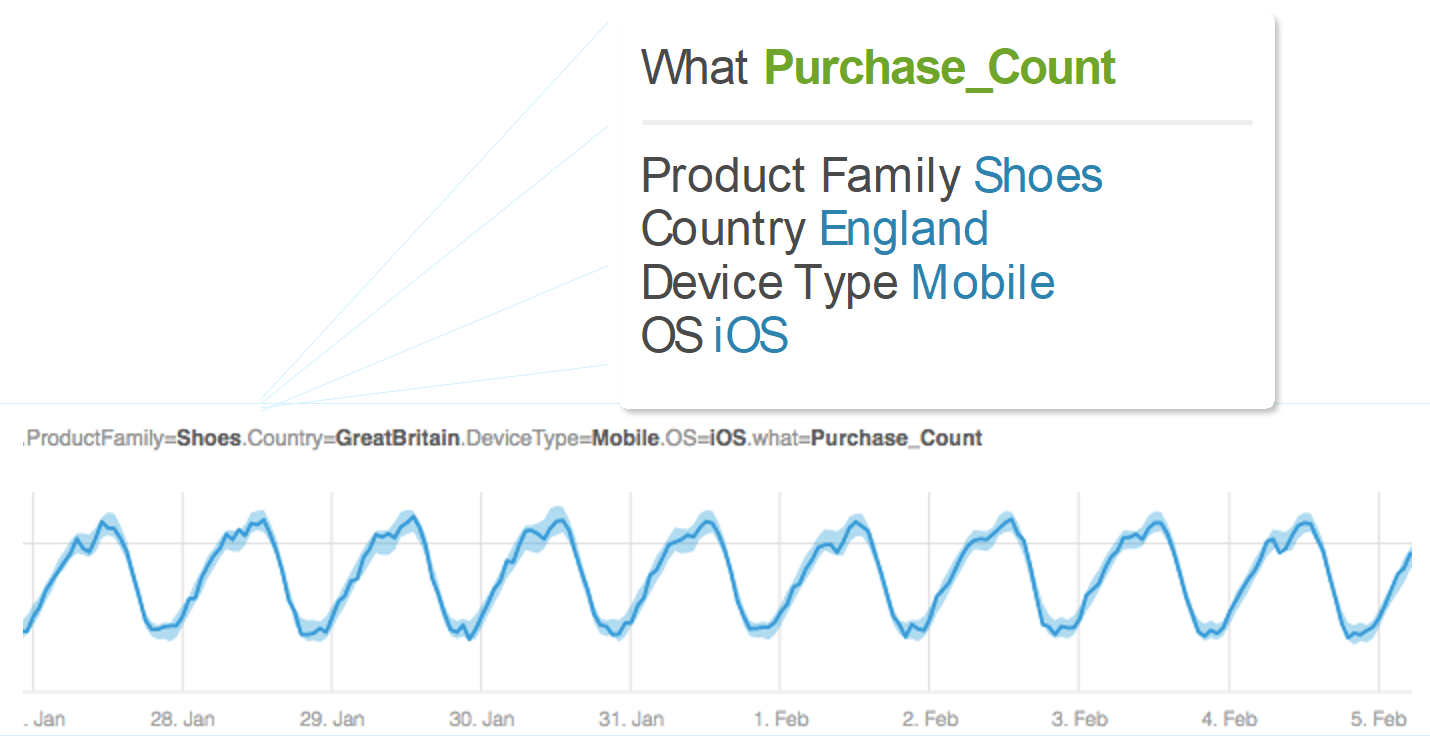 What Purchase_Count

Product Family Shoes
Country England
Device Type Mobile
OS iOS

.ProductFamily=Shoes.Country=GreatBritain.DeviceType=Mobile.OS=iOS.what=Purchase_Count

. Jan 28. Jan 29. Jan 30. Jan 31. Jan 1. Feb 2. Feb 3. Feb 4. Feb 5. Feb